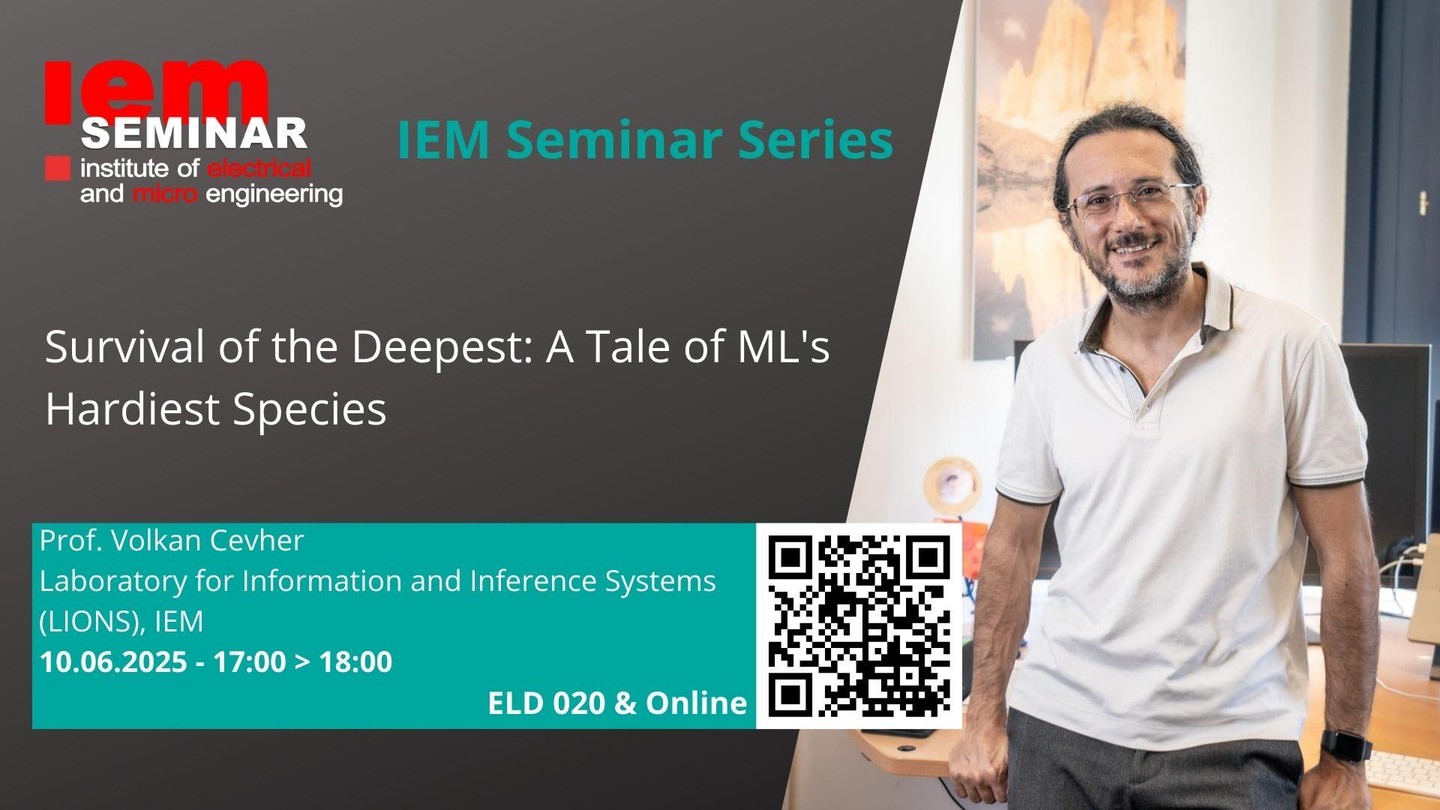 iem
SEMINAR
institute of electrical and micro engineering

IEM Seminar Series

Survival of the Deepest: A Tale of ML's Hardiest Species

Prof. Volkan Cevher
Laboratory for Information and Inference Systems (LIONS), IEM
10.06.2025 - 17:00 > 18:00
ELD 020 & Online